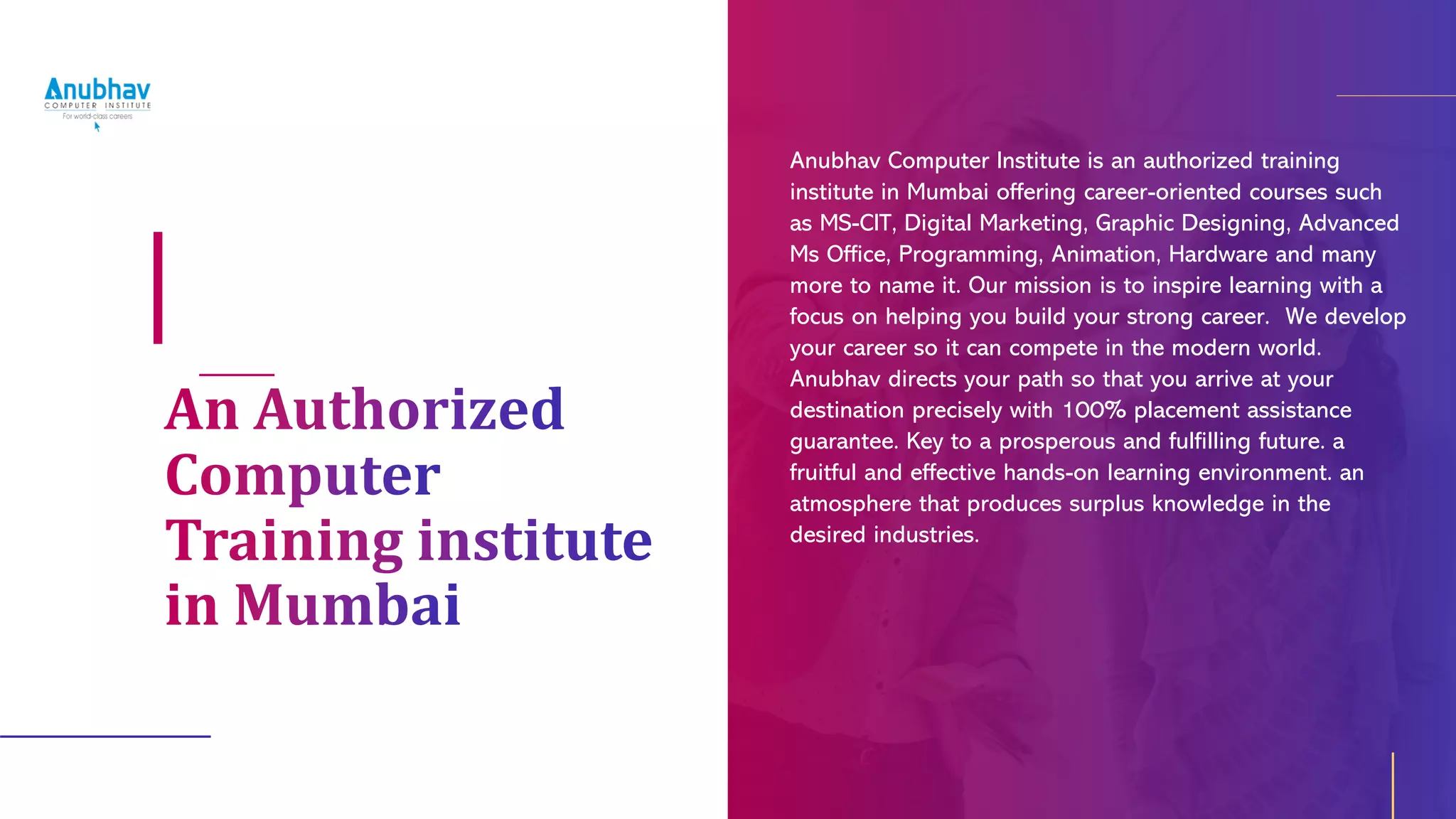 Anubhav
COMPUTER INSTITUTE
For world-class careers

An Authorized Computer Training institute in Mumbai

Anubhav Computer Institute is an authorized training institute in Mumbai offering career-oriented courses such as MS-CIT, Digital Marketing, Graphic Designing, Advanced Ms Office, Programming, Animation, Hardware and many more to name it. Our mission is to inspire learning with a focus on helping you build your strong career. We develop your career so it can compete in the modern world. Anubhav directs your path so that you arrive at your destination precisely with 100% placement assistance guarantee. Key to a prosperous and fulfilling future. a fruitful and effective hands-on learning environment. an atmosphere that produces surplus knowledge in the desired industries.